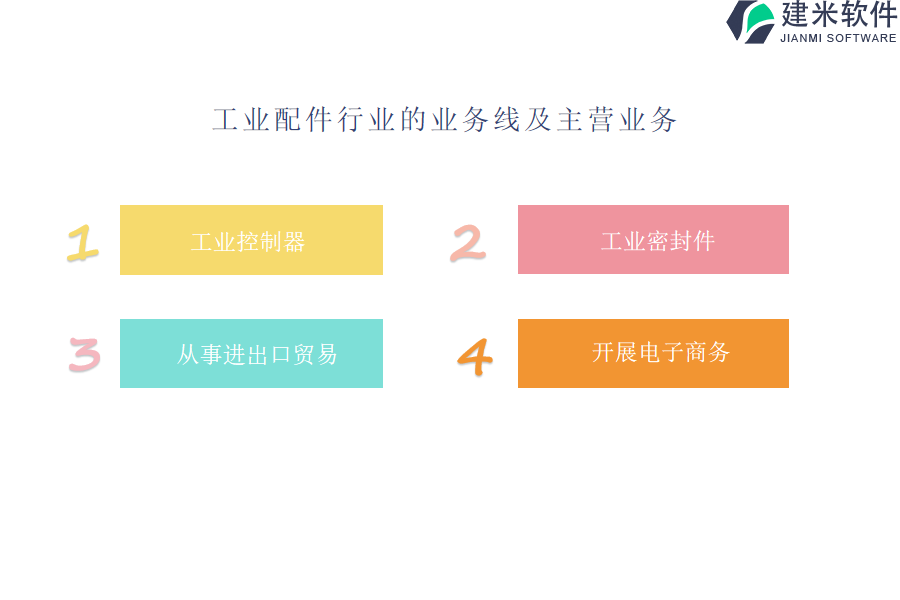 建米软件
JIANMI SOFTWARE

工业配件行业的业务线及主营业务

1 工业控制器

2 工业密封件

3 从事进出口贸易

4 开展电子商务